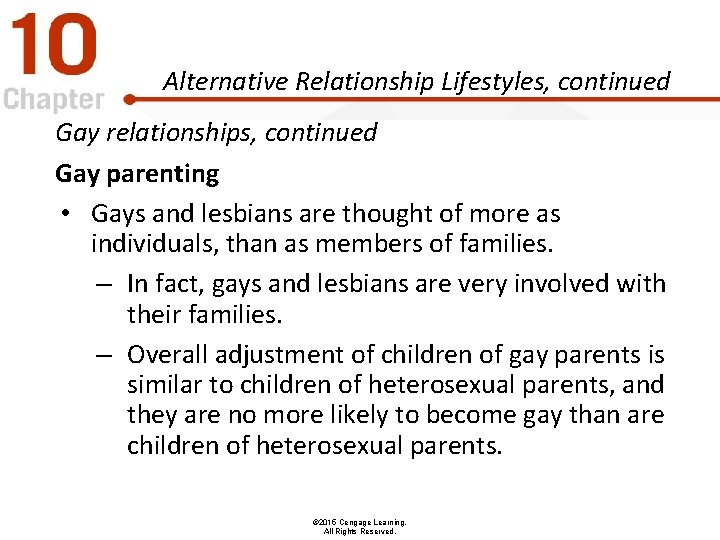 10
Chapter

Alternative Relationship Lifestyles, continued

Gay relationships, continued

Gay parenting

• Gays and lesbians are thought of more as individuals, than as members of families.

– In fact, gays and lesbians are very involved with their families.

– Overall adjustment of children of gay parents is similar to children of heterosexual parents, and they are no more likely to become gay than are children of heterosexual parents.

©2016 Cengage Learning.
All Rights Reserved.